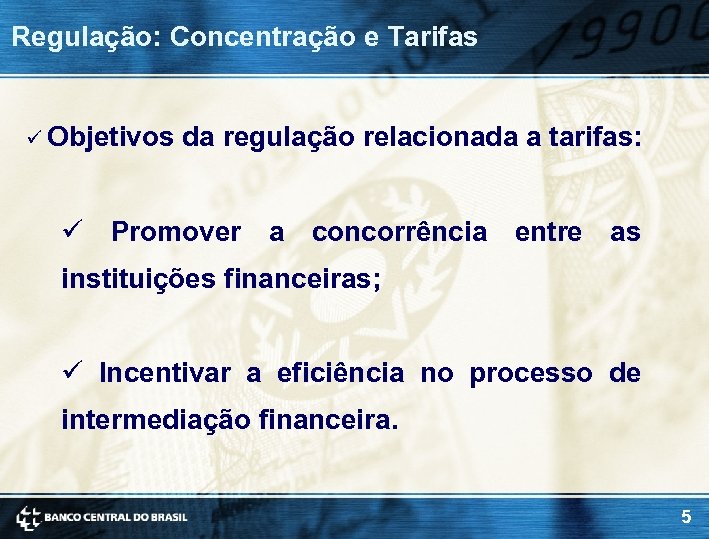 Regulação: Concentração e Tarifas

✓ Objetivos da regulação relacionada a tarifas:

✓ Promover a concorrência entre as instituições financeiras;

✓ Incentivar a eficiência no processo de intermediação financeira.

BANCO CENTRAL DO BRASIL

5